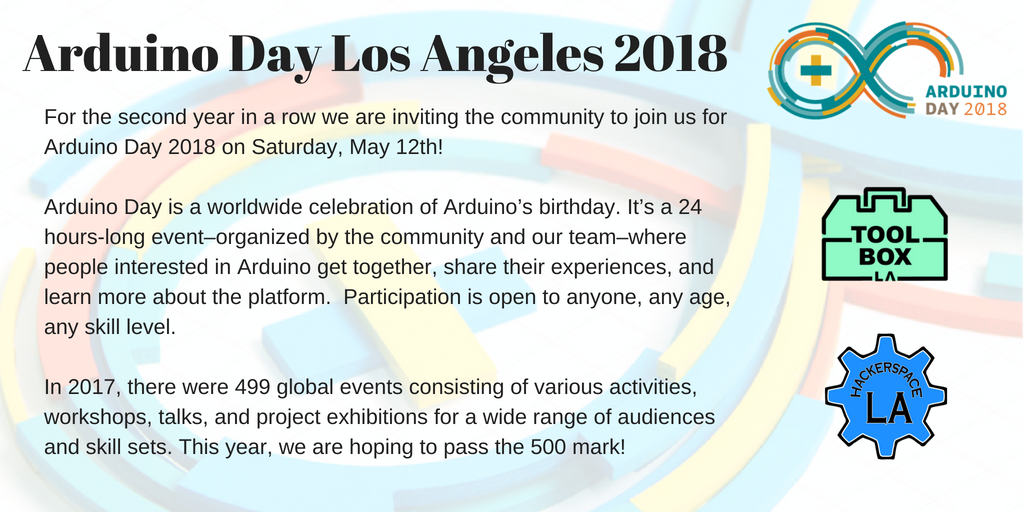 Arduino Day Los Angeles 2018

For the second year in a row we are inviting the community to join us for Arduino Day 2018 on Saturday, May 12th!

Arduino Day is a worldwide celebration of Arduino's birthday. It's a 24 hours-long event–organized by the community and our team–where people interested in Arduino get together, share their experiences, and learn more about the platform. Participation is open to anyone, any age, any skill level.

In 2017, there were 499 global events consisting of various activities, workshops, talks, and project exhibitions for a wide range of audiences and skill sets. This year, we are hoping to pass the 500 mark!

ARDUINO DAY 2018

TOOL BOX LA

HACKERSPACE LA